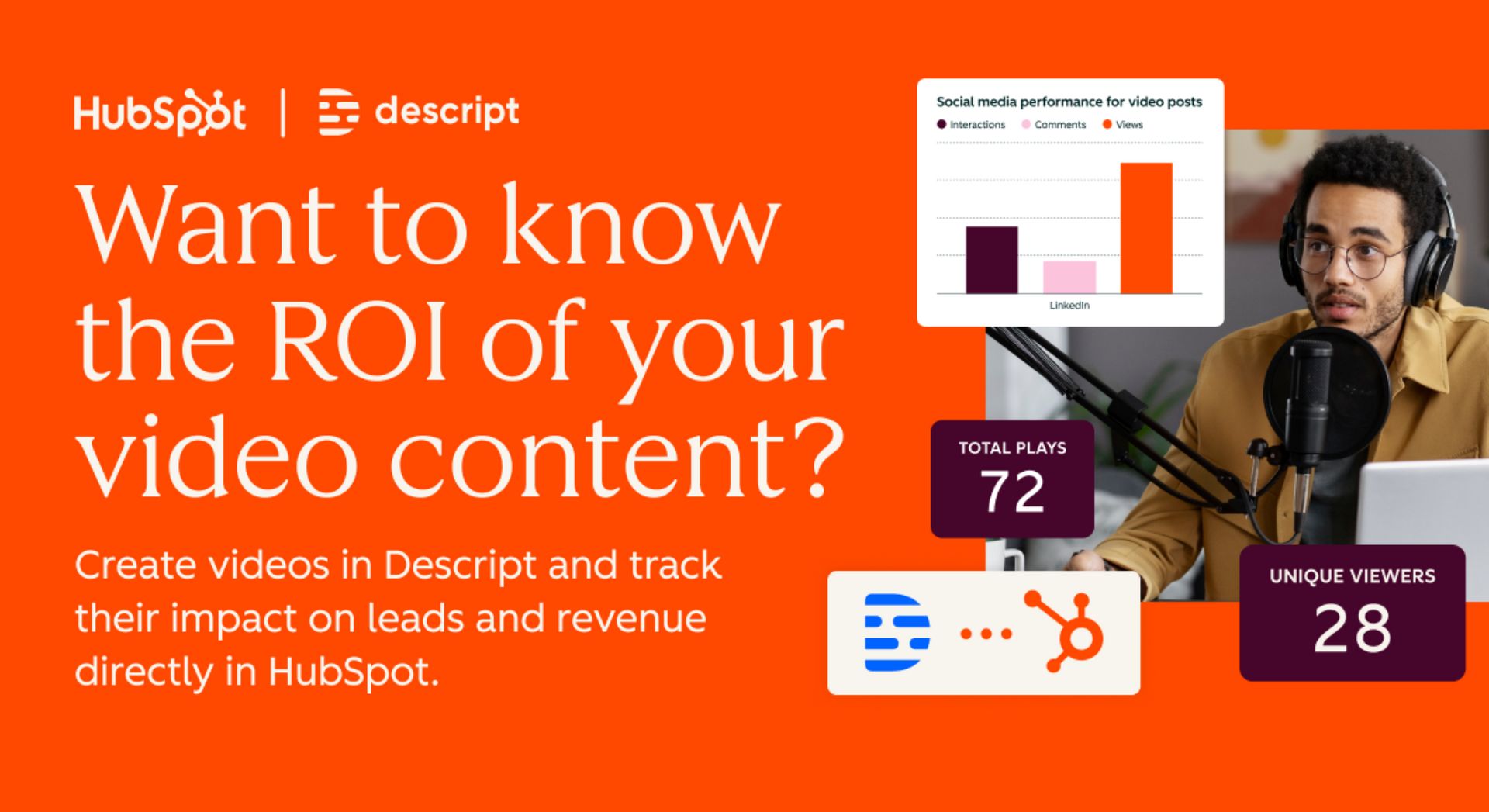 HubSpot | descript

Want to know the ROI of your video content?

Create videos in Descript and track their impact on leads and revenue directly in HubSpot.

Social media performance for video posts
Interactions Comments Views
LinkedIn

TOTAL PLAYS
72

UNIQUE VIEWERS
28